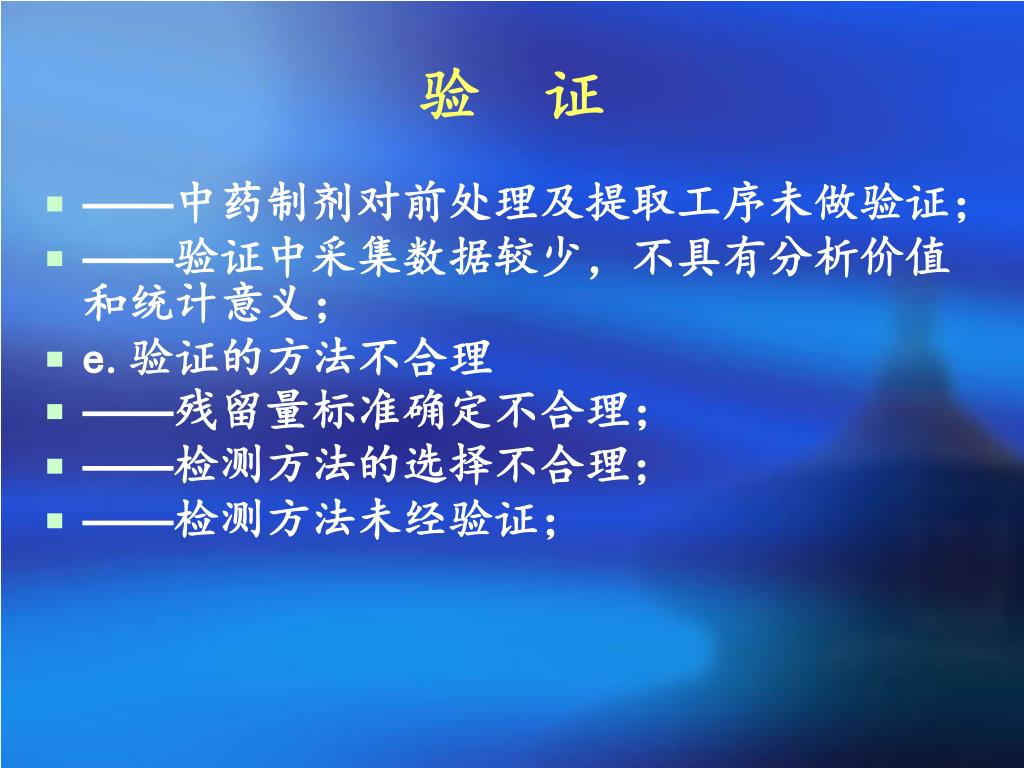 验　证

- ——中药制剂对前处理及提取工序未做验证；
- ——验证中采集数据较少，不具有分析价值和统计意义；
- e. 验证的方法不合理
- ——残留量标准确定不合理；
- ——检测方法的选择不合理；
- ——检测方法未经验证；